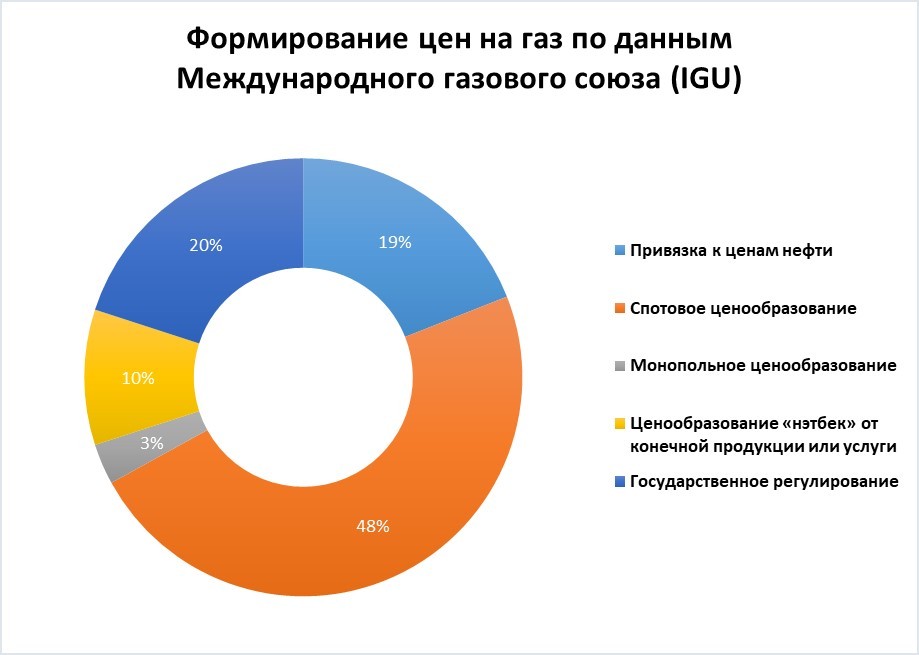 Формирование цен на газ по данным Международного газового союза (IGU)

19%

48%

3%

10%

20%

Привязка к ценам нефти

Спотовое ценообразование

Монопольное ценообразование

Ценообразование «нэтбек» от конечной продукции или услуги

Государственное регулирование